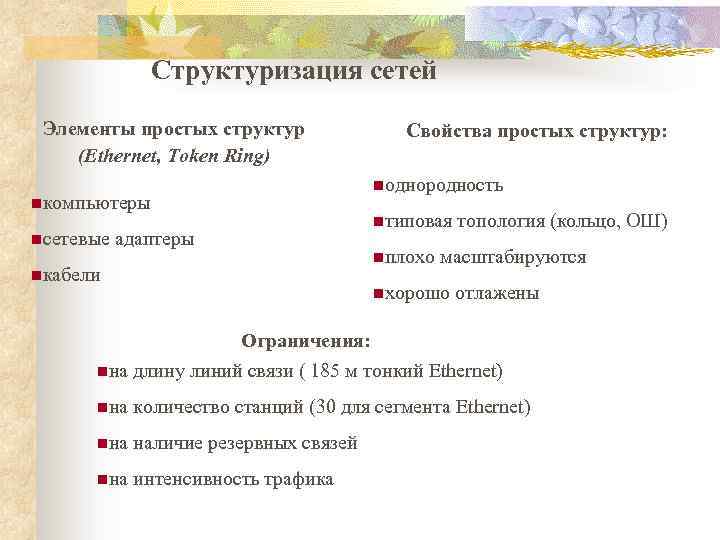 Структуризация сетей

Элементы простых структур
(Ethernet, Token Ring)

компьютеры

сетевые адаптеры

кабели

Свойства простых структур:

однородность

типовая топология (кольцо, ОШ)

плохо масштабируются

хорошо отлажены

Ограничения:

на длину линий связи ( 185 м тонкий Ethernet)

на количество станций (30 для сегмента Ethernet)

на наличие резервных связей

на интенсивность трафика